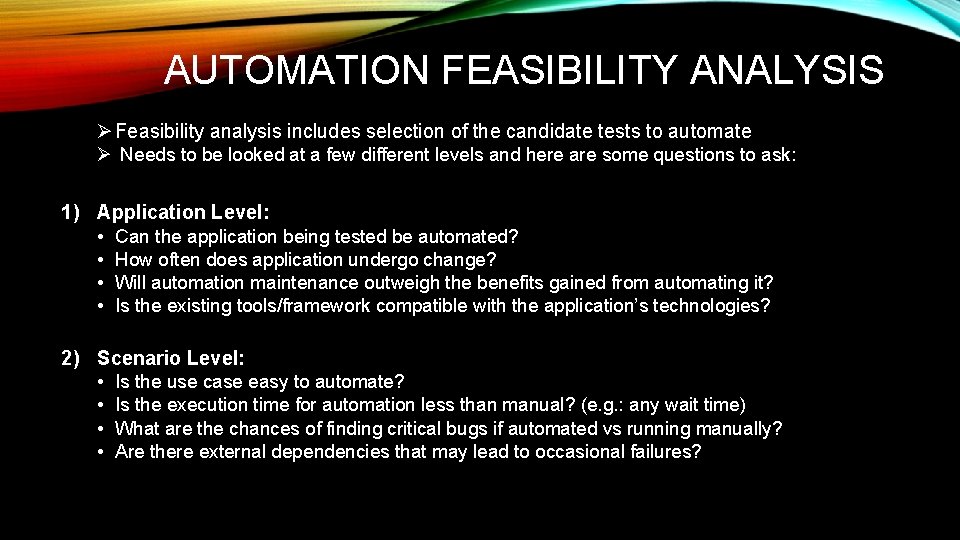 AUTOMATION FEASIBILITY ANALYSIS

➢ Feasibility analysis includes selection of the candidate tests to automate
➢ Needs to be looked at a few different levels and here are some questions to ask:

1) Application Level:
• Can the application being tested be automated?
• How often does application undergo change?
• Will automation maintenance outweigh the benefits gained from automating it?
• Is the existing tools/framework compatible with the application's technologies?

2) Scenario Level:
• Is the use case easy to automate?
• Is the execution time for automation less than manual? (e.g.: any wait time)
• What are the chances of finding critical bugs if automated vs running manually?
• Are there external dependencies that may lead to occasional failures?